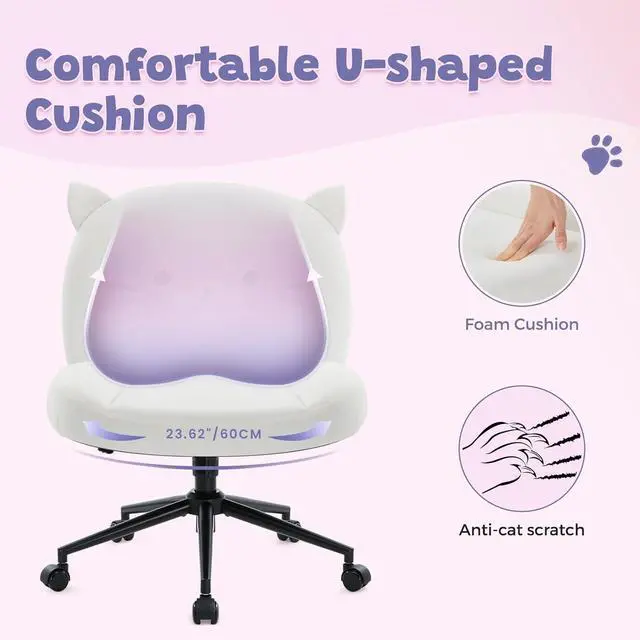 Comfortable U-shaped Cushion

23.62"/60CM

Foam Cushion

Anti-cat scratch